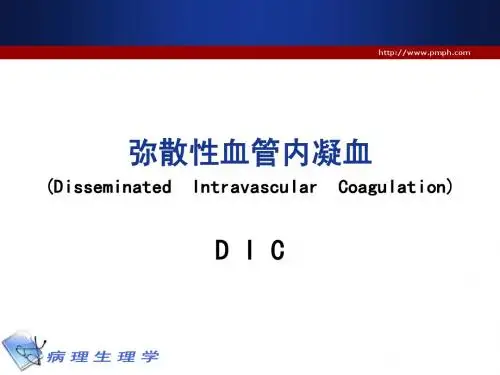 http://www.pmph.com

弥散性血管内凝血
(Disseminated Intravascular Coagulation)

D I C

病理生理学